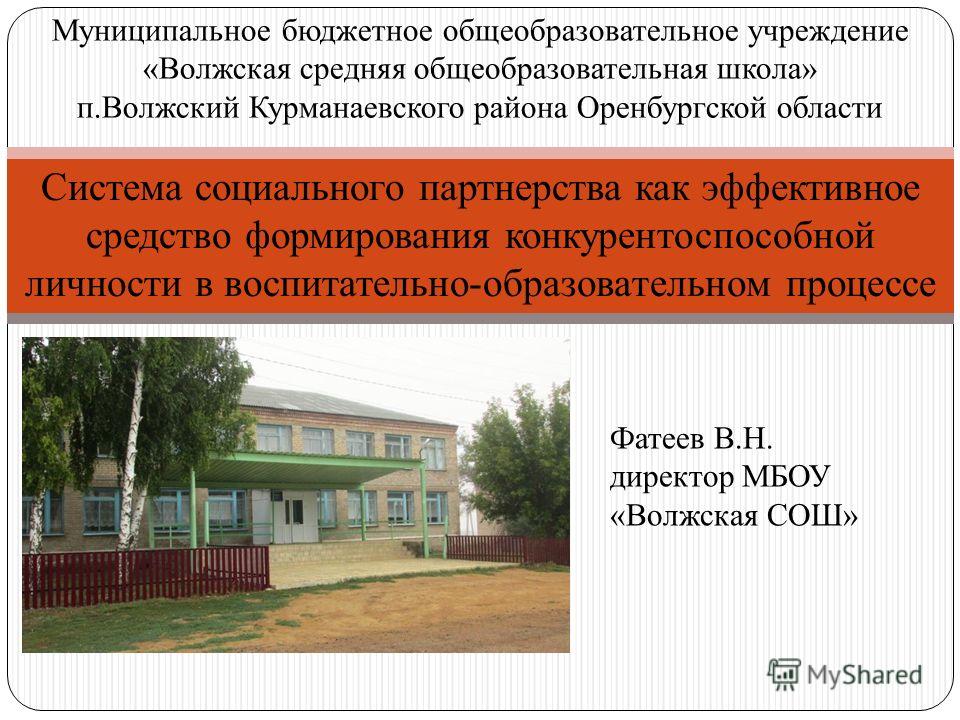 Муниципальное бюджетное общеобразовательное учреждение «Волжская средняя общеобразовательная школа» п.Волжский Курманаевского района Оренбургской области

Система социального партнерства как эффективное средство формирования конкурентоспособной личности в воспитательно-образовательном процессе

Фатеев В.Н.
директор МБОУ
«Волжская СОШ»

MyShared